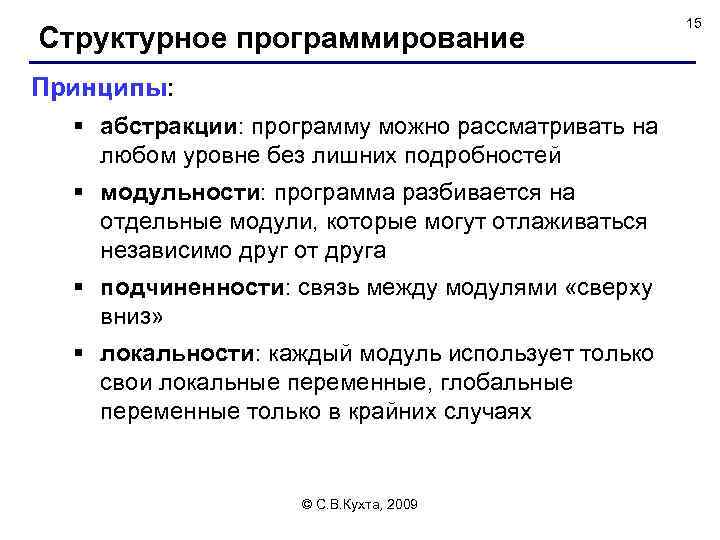 15

Структурное программирование

Принципы:

▪ абстракции: программу можно рассматривать на любом уровне без лишних подробностей

▪ модульности: программа разбивается на отдельные модули, которые могут отлаживаться независимо друг от друга

▪ подчиненности: связь между модулями «сверху вниз»

▪ локальности: каждый модуль использует только свои локальные переменные, глобальные переменные только в крайних случаях

© С.В.Кухта, 2009